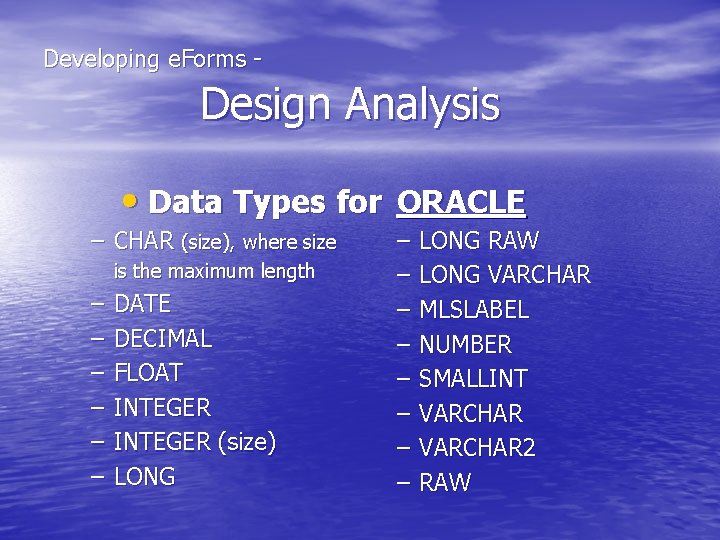 Developing eForms -

Design Analysis

• Data Types for ORACLE

– CHAR (size), where size is the maximum length
– DATE
– DECIMAL
– FLOAT
– INTEGER
– INTEGER (size)
– LONG

– LONG RAW
– LONG VARCHAR
– MLSLABEL
– NUMBER
– SMALLINT
– VARCHAR
– VARCHAR2
– RAW